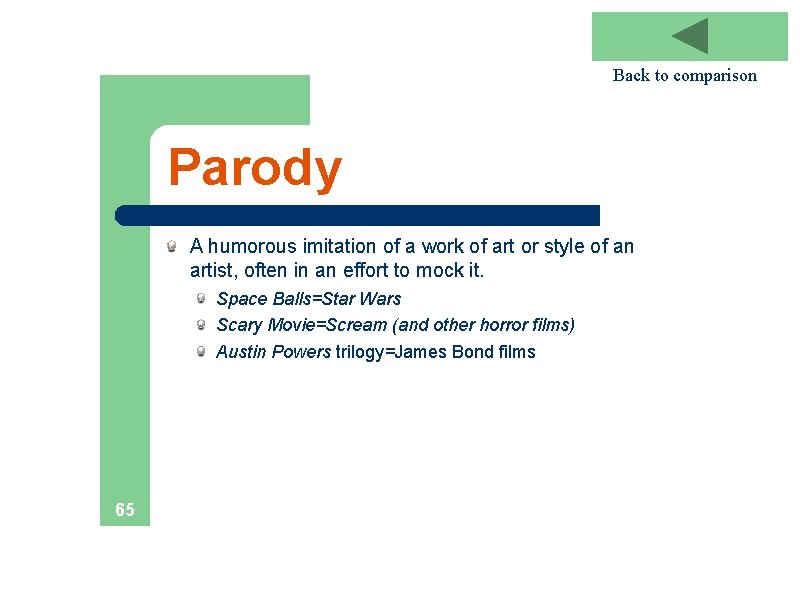 Back to comparison

Parody

A humorous imitation of a work of art or style of an artist, often in an effort to mock it.

Space Balls=Star Wars

Scary Movie=Scream (and other horror films)

Austin Powers trilogy=James Bond films

65